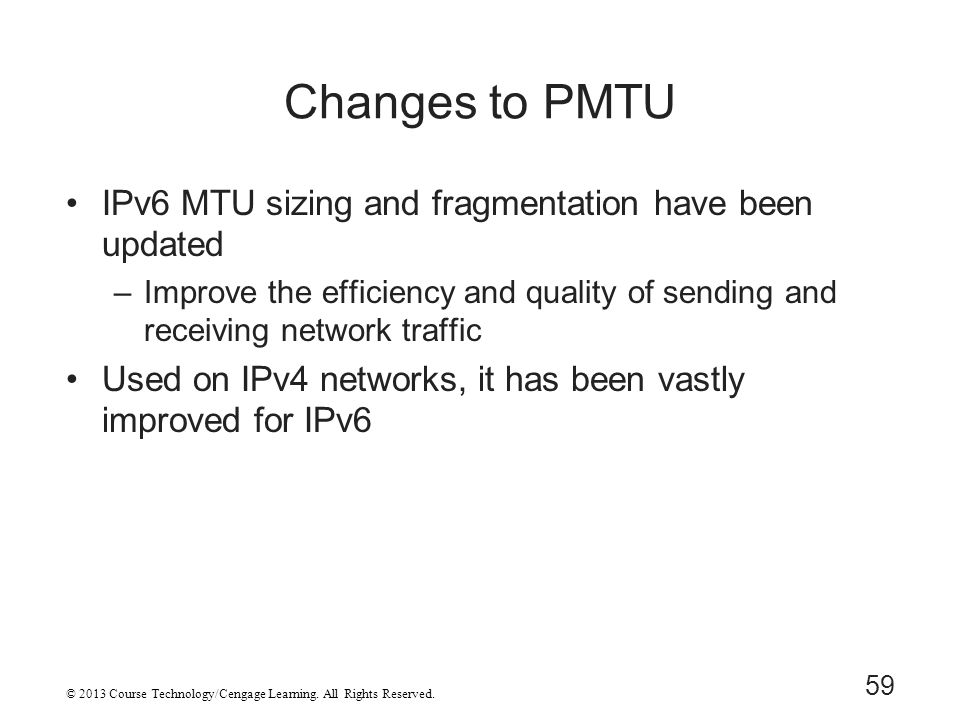 Changes to PMTU

• IPv6 MTU sizing and fragmentation have been updated

– Improve the efficiency and quality of sending and receiving network traffic

• Used on IPv4 networks, it has been vastly improved for IPv6

© 2013 Course Technology/Cengage Learning. All Rights Reserved.

59